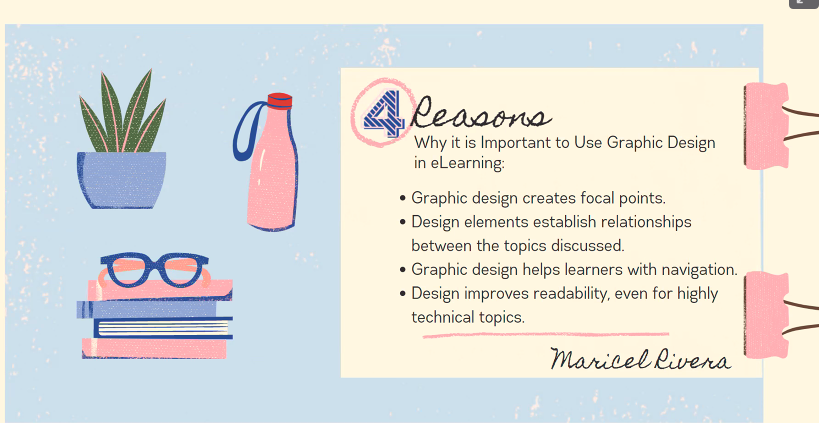 4 Reasons
Why it is Important to Use Graphic Design in eLearning:

• Graphic design creates focal points.
• Design elements establish relationships between the topics discussed.
• Graphic design helps learners with navigation.
• Design improves readability, even for highly technical topics.

Maricel Rivera